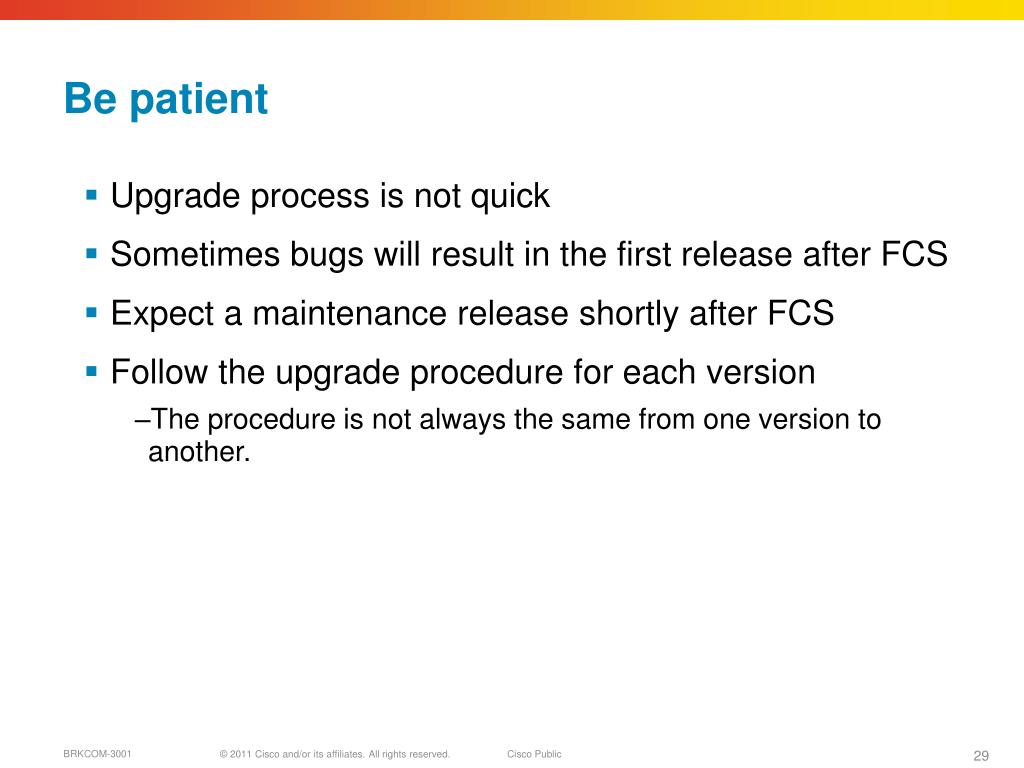 Be patient

▪ Upgrade process is not quick

▪ Sometimes bugs will result in the first release after FCS

▪ Expect a maintenance release shortly after FCS

▪ Follow the upgrade procedure for each version

–The procedure is not always the same from one version to another.

BRKCOM-3001 © 2011 Cisco and/or its affiliates. All rights reserved. Cisco Public 29